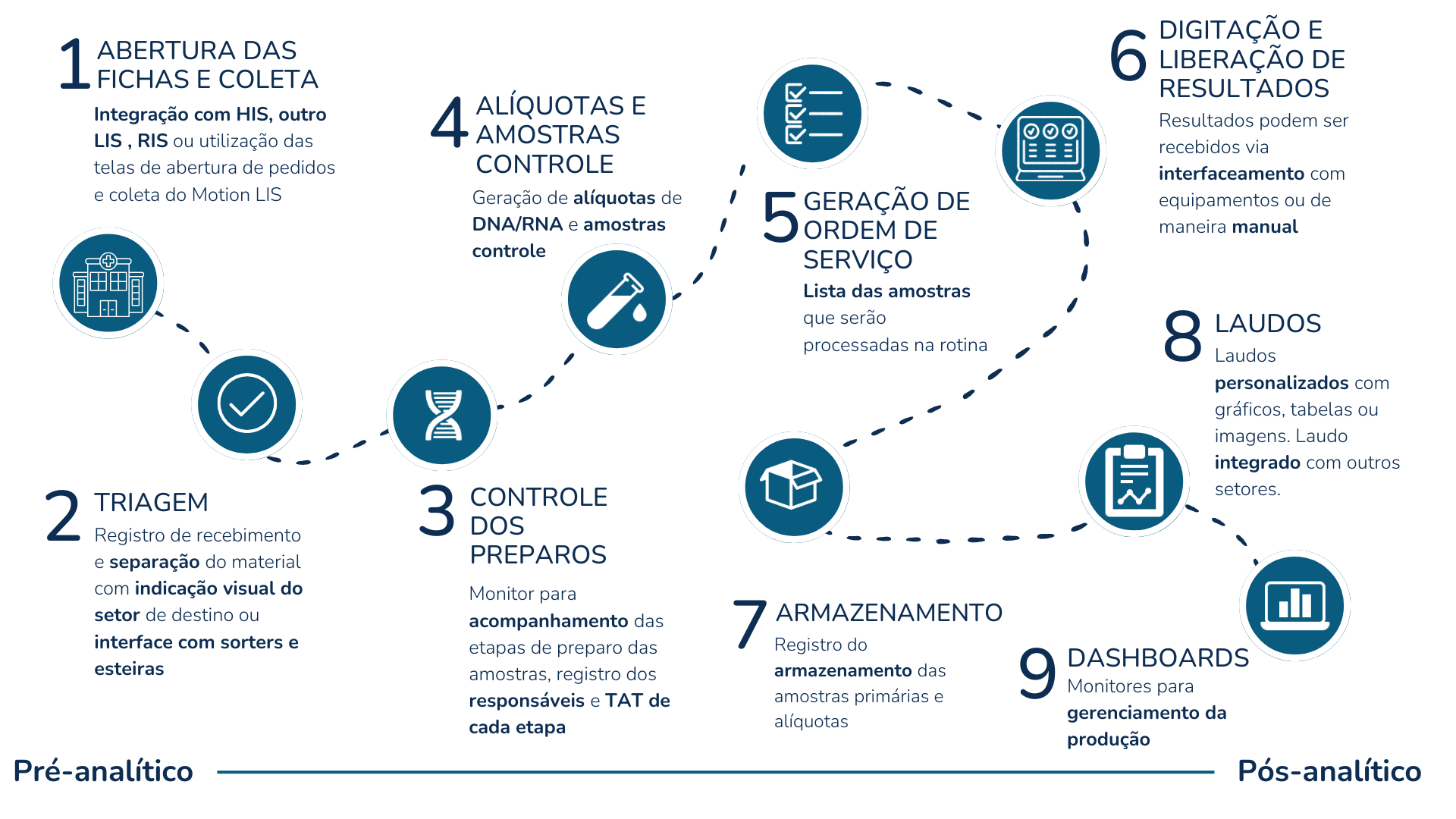 1 ABERTURA DAS FICHAS E COLETA

Integração com HIS, outro LIS , RIS ou utilização das telas de abertura de pedidos e coleta do Motion LIS

2 TRIAGEM

Registro de recebimento e separação do material com indicação visual do setor de destino ou interface com sorters e esteiras

3 CONTROLE DOS PREPAROS

Monitor para acompanhamento das etapas de preparo das amostras, registro dos responsáveis e TAT de cada etapa

4 ALÍQUOTAS E AMOSTRAS CONTROLE

Geração de alíquotas de DNA/RNA e amostras controle

5 GERAÇÃO DE ORDEM DE SERVIÇO

Lista das amostras que serão processadas na rotina

6 DIGITAÇÃO E LIBERAÇÃO DE RESULTADOS

Resultados podem ser recebidos via interfaceamento com equipamentos ou de maneira manual

7 ARMAZENAMENTO

Registro do armazenamento das amostras primárias e alíquotas

8 LAUDOS

Laudos personalizados com gráficos, tabelas ou imagens. Laudo integrado com outros setores.

9 DASHBOARDS

Monitores para gerenciamento da produção

Pré-analítico

Pós-analítico